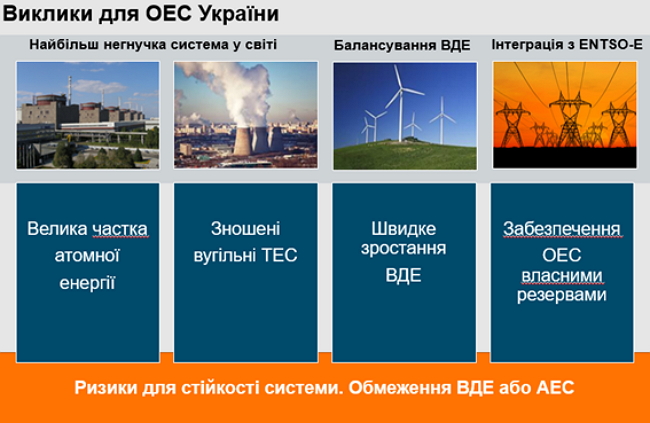 Виклики для ОЕС України

Найбільш негнучка система у світі

Балансування ВДЕ

Інтеграція з ENTSO-E

Велика частка атомної енергії

Зношені вугільні ТЕС

Швидке зростання ВДЕ

Забезпечення ОЕС власними резервами

Ризики для стійкості системи. Обмеження ВДЕ або АЕС